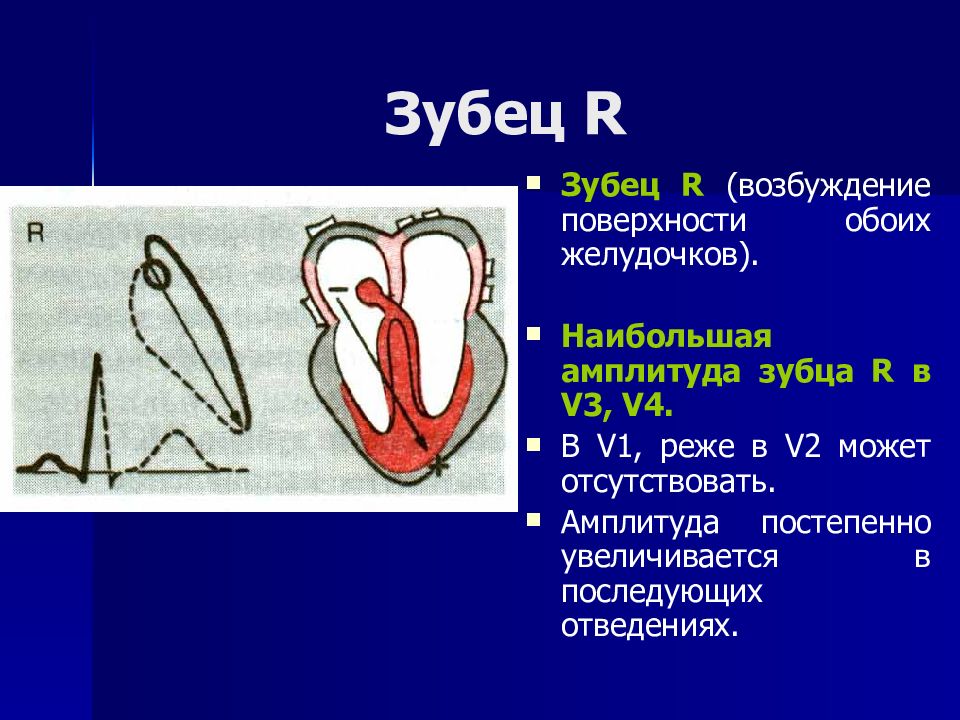 Зубец R

R

- Зубец R (возбуждение поверхности обоих желудочков).
- Наибольшая амплитуда зубца R в V3, V4.
- В V1, реже в V2 может отсутствовать.
- Амплитуда постепенно увеличивается в последующих отведениях.